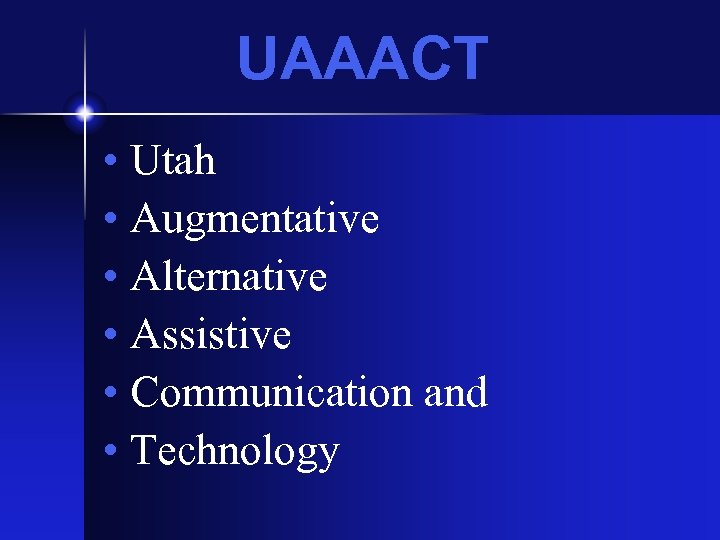 UAAACT

• Utah
• Augmentative
• Alternative
• Assistive
• Communication and
• Technology